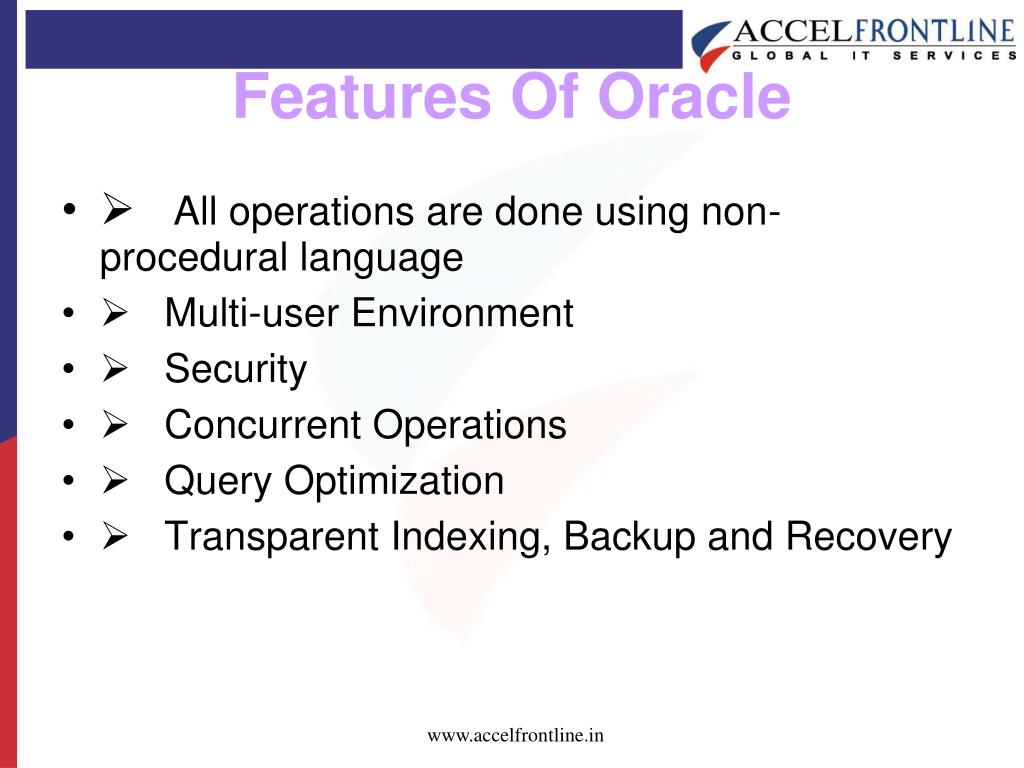 ACCELFRONTLINE
GLOBAL IT SERVICES

Features Of Oracle

• ➢ All operations are done using non-procedural language
• ➢ Multi-user Environment
• ➢ Security
• ➢ Concurrent Operations
• ➢ Query Optimization
• ➢ Transparent Indexing, Backup and Recovery

www.accelfrontline.in